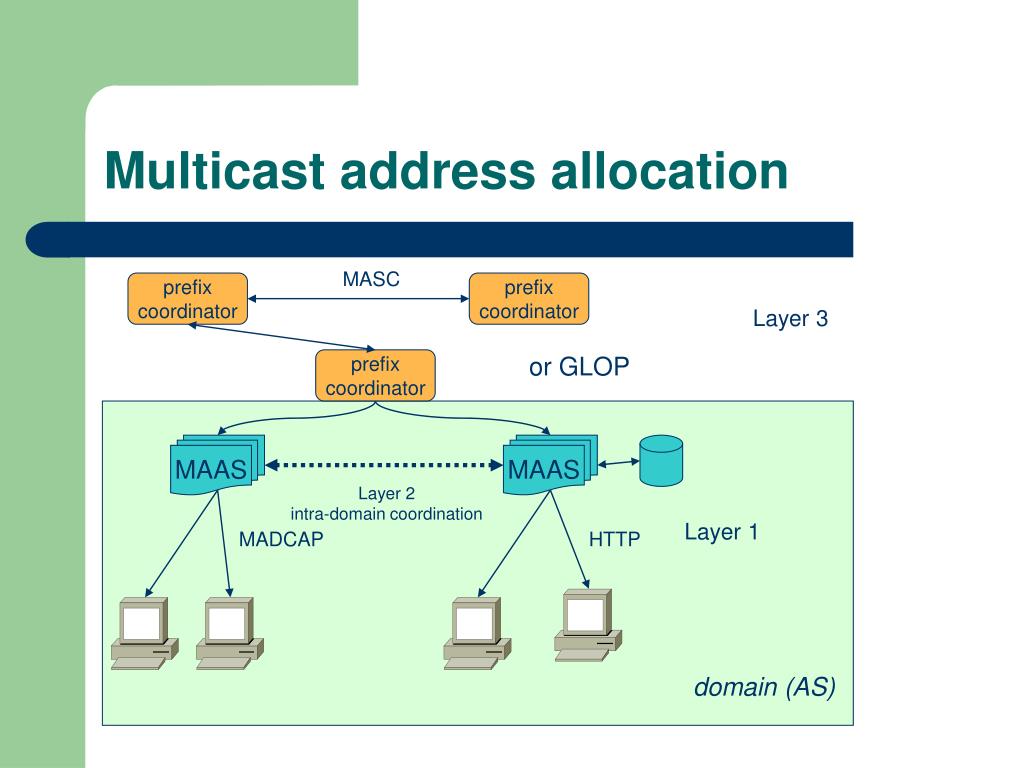 Multicast address allocation

prefix coordinator

MASC

prefix coordinator

Layer 3

prefix coordinator

or GLOP

MAAS

MAAS

Layer 2
intra-domain coordination

MADCAP

HTTP

Layer 1

domain (AS)